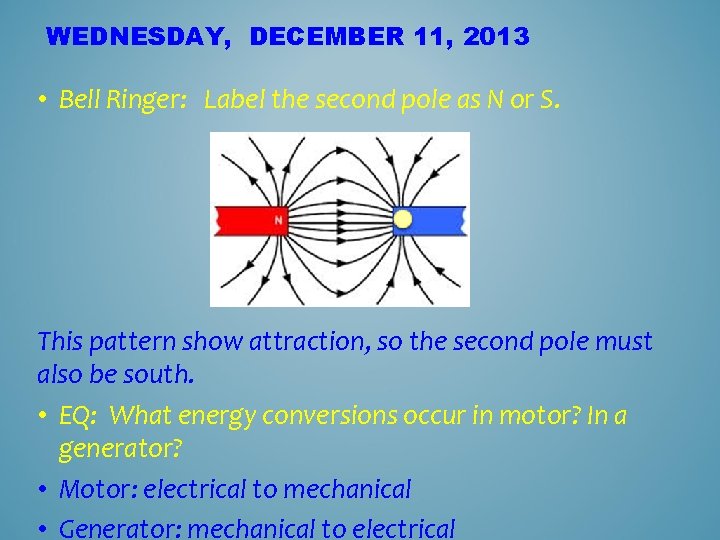 WEDNESDAY, DECEMBER 11, 2013

• Bell Ringer: Label the second pole as N or S.

N

This pattern show attraction, so the second pole must also be south.

• EQ: What energy conversions occur in motor? In a generator?

• Motor: electrical to mechanical

• Generator: mechanical to electrical